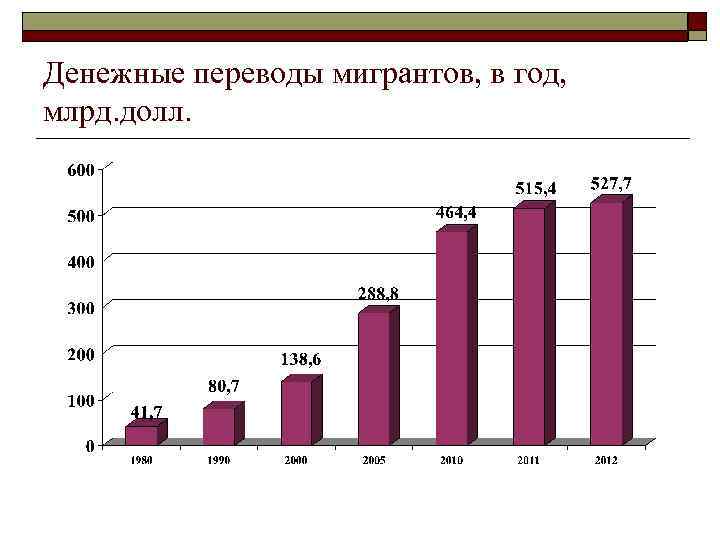 Денежные переводы мигрантов, в год, млрд.долл.

600
500
400
300
200
100
0

41,7
80,7
138,6
288,8
464,4
515,4
527,7

1980
1990
2000
2005
2010
2011
2012